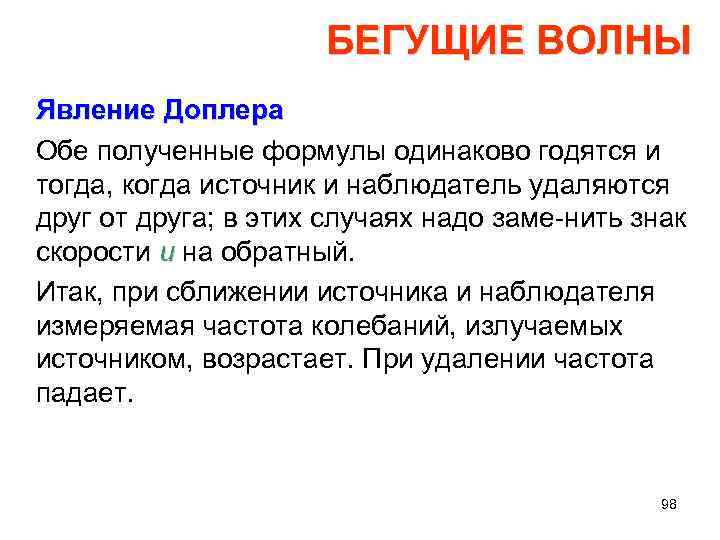 БЕГУЩИЕ ВОЛНЫ

Явление Доплера

Обе полученные формулы одинаково годятся и тогда, когда источник и наблюдатель удаляются друг от друга; в этих случаях надо заме-нить знак скорости $u$ на обратный.

Итак, при сближении источника и наблюдателя измеряемая частота колебаний, излучаемых источником, возрастает. При удалении частота падает.

98